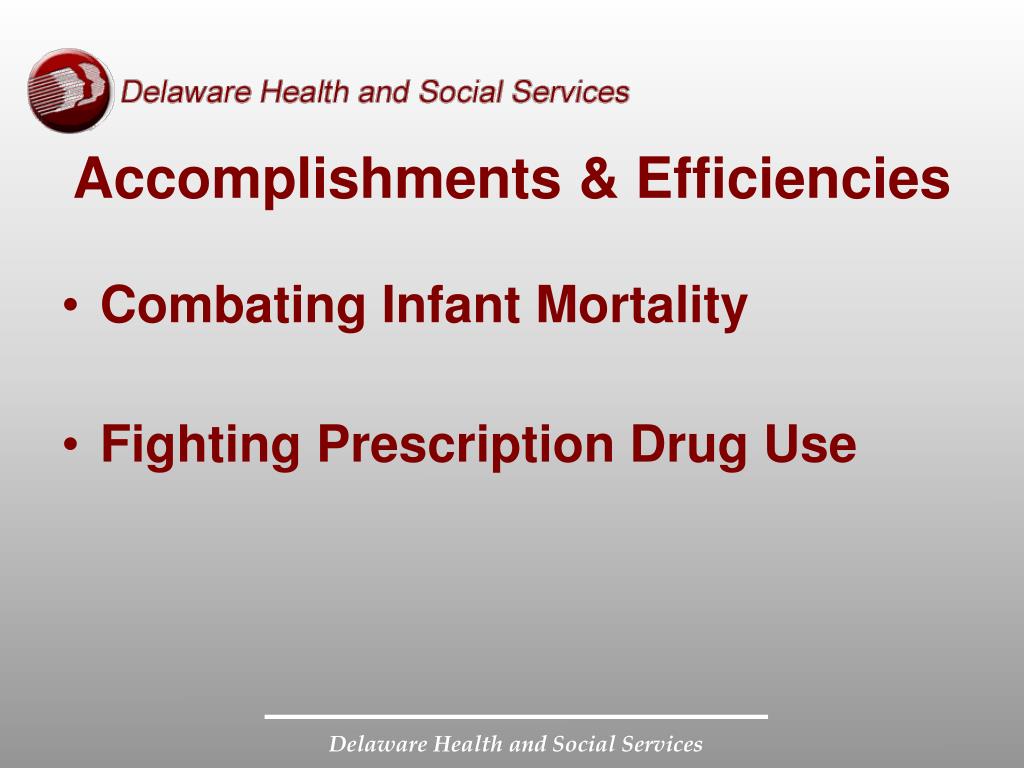 Delaware Health and Social Services

Accomplishments & Efficiencies

• Combating Infant Mortality

• Fighting Prescription Drug Use

Delaware Health and Social Services